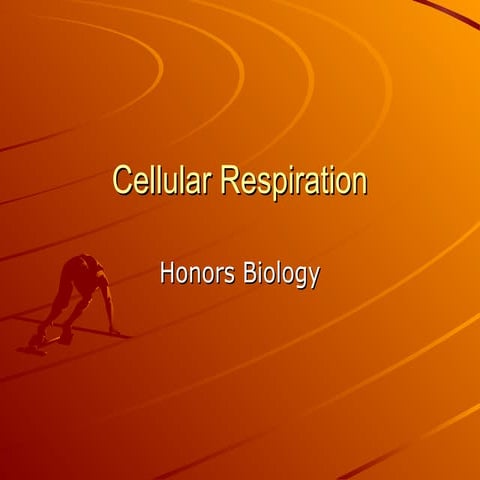 Cellular Respiration

Honors Biology